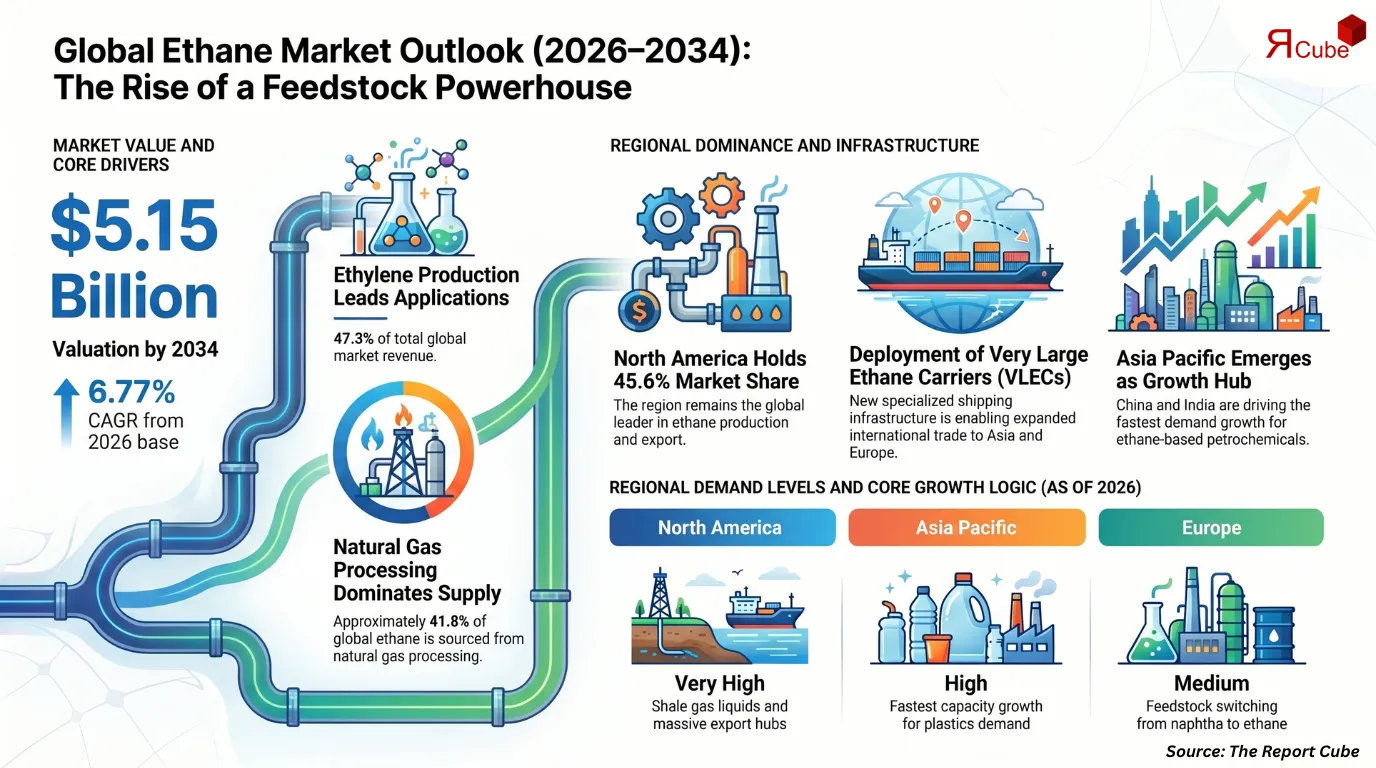 Global Ethane Market Outlook (2026–2034): The Rise of a Feedstock Powerhouse

ЯCube

MARKET VALUE AND CORE DRIVERS

$5.15 Billion

Valuation by 2034

6.77% CAGR from 2026 base

Ethylene Production Leads Applications

47.3% of total global market revenue.

Natural Gas Processing Dominates Supply

Approximately 41.8% of global ethane is sourced from natural gas processing.

REGIONAL DOMINANCE AND INFRASTRUCTURE

North America Holds 45.6% Market Share

The region remains the global leader in ethane production and export.

Deployment of Very Large Ethane Carriers (VLECs)

New specialized shipping infrastructure is enabling expanded international trade to Asia and Europe.

Asia Pacific Emerges as Growth Hub

China and India are driving the fastest demand growth for ethane-based petrochemicals.

REGIONAL DEMAND LEVELS AND CORE GROWTH LOGIC (AS OF 2026)

North America

Very High

Shale gas liquids and massive export hubs

Asia Pacific

High

Fastest capacity growth for plastics demand

Europe

Medium

Feedstock switching from naphtha to ethane

Source: The Report Cube